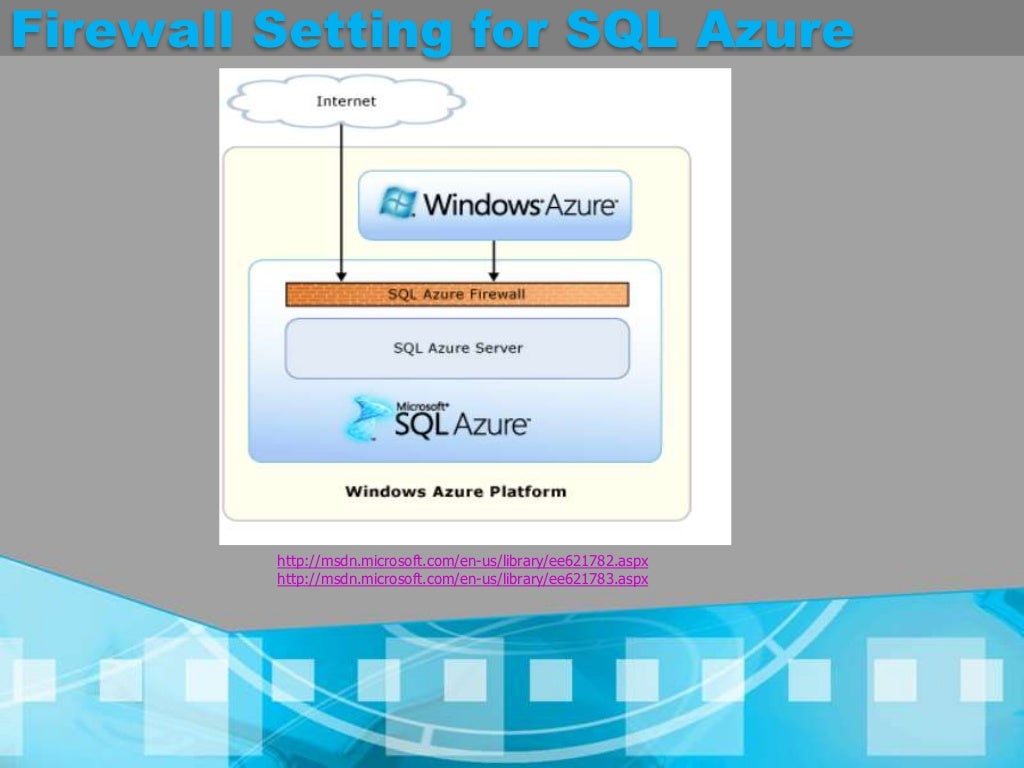 Firewall Setting for SQL Azure

Internet

Windows Azure

SQL Azure Firewall

SQL Azure Server

Microsoft SQL Azure

Windows Azure Platform

http://msdn.microsoft.com/en-us/library/ee621782.aspx
http://msdn.microsoft.com/en-us/library/ee621783.aspx